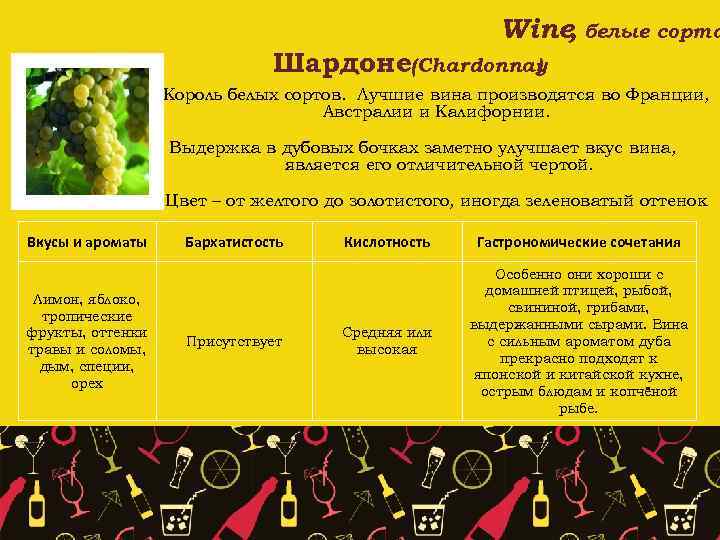 Wine, белые сорта

Шардоне(Chardonnay)

Король белых сортов. Лучшие вина производятся во Франции, Австралии и Калифорнии.

Выдержка в дубовых бочках заметно улучшает вкус вина, является его отличительной чертой.

Цвет – от желтого до золотистого, иногда зеленоватый оттенок

| Вкусы и ароматы | Бархатистость | Кислотность | Гастрономические сочетания |
|---|---|---|---|
| Лимон, яблоко, тропические фрукты, оттенки травы и соломы, дым, специи, орех | Присутствует | Средняя или высокая | Особенно они хороши с домашней птицей, рыбой, свининой, грибами, выдержанными сырами. Вина с сильным ароматом дуба прекрасно подходят к японской и китайской кухне, острым блюдам и копчёной рыбе. |